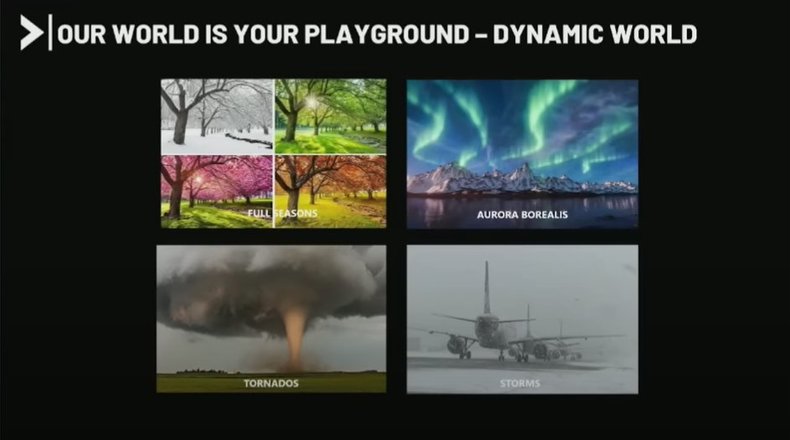 OUR WORLD IS YOUR PLAYGROUND – DYNAMIC WORLD

FULL SEASONS

AURORA BOREALIS

TORNADOS

STORMS